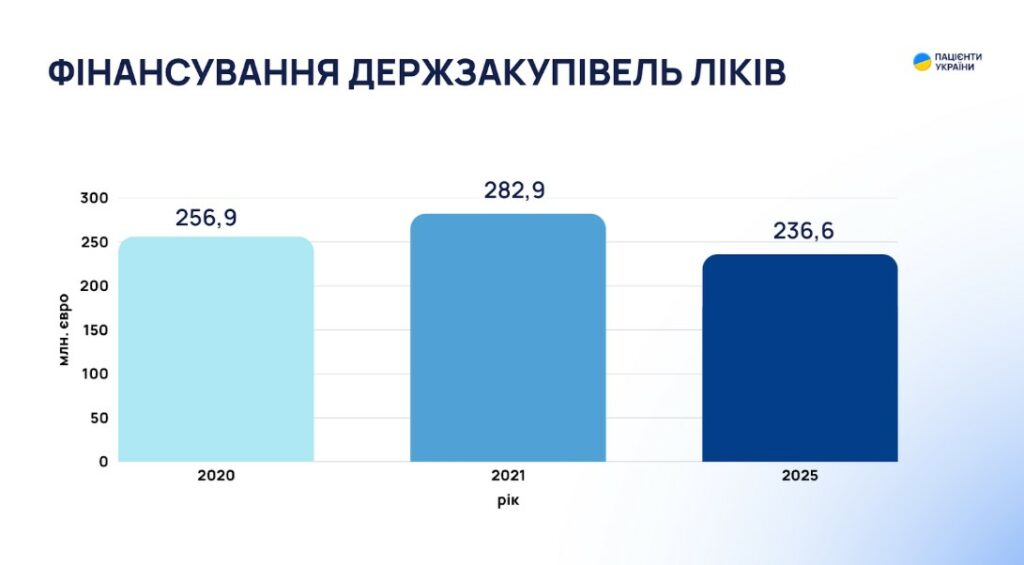 ФІНАНСУВАННЯ ДЕРЖЗАКУПІВЕЛЬ ЛІКІВ

ПАЦІЄНТИ УКРАЇНИ

млн. євро

300
250
200
150
100
50
0

256,9
282,9
236,6

2020
2021
2025

рік